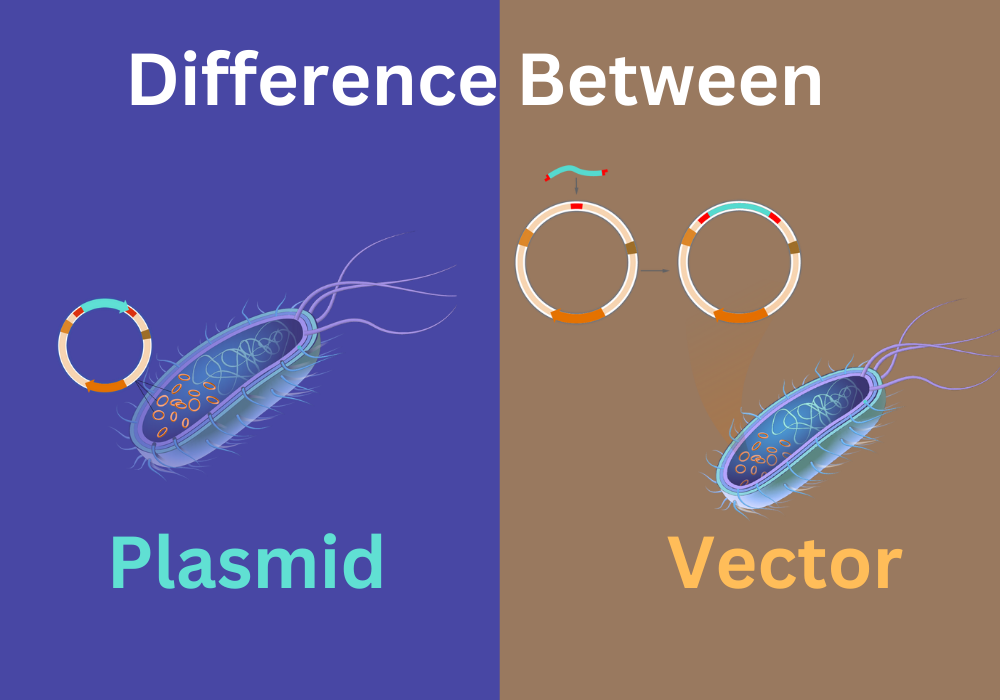 Difference Between

Plasmid

Vector